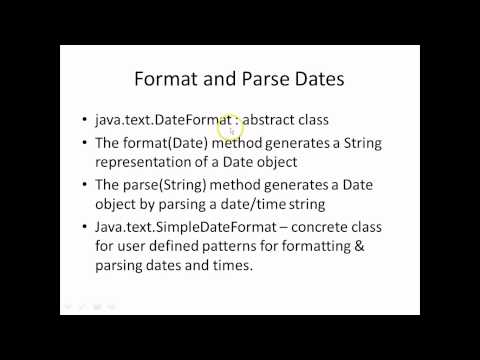 Format and Parse Dates

• java.text.DateFormat : abstract class
• The format(Date) method generates a String representation of a Date object
• The parse(String) method generates a Date object by parsing a date/time string
• Java.text.SimpleDateFormat – concrete class for user defined patterns for formatting & parsing dates and times.